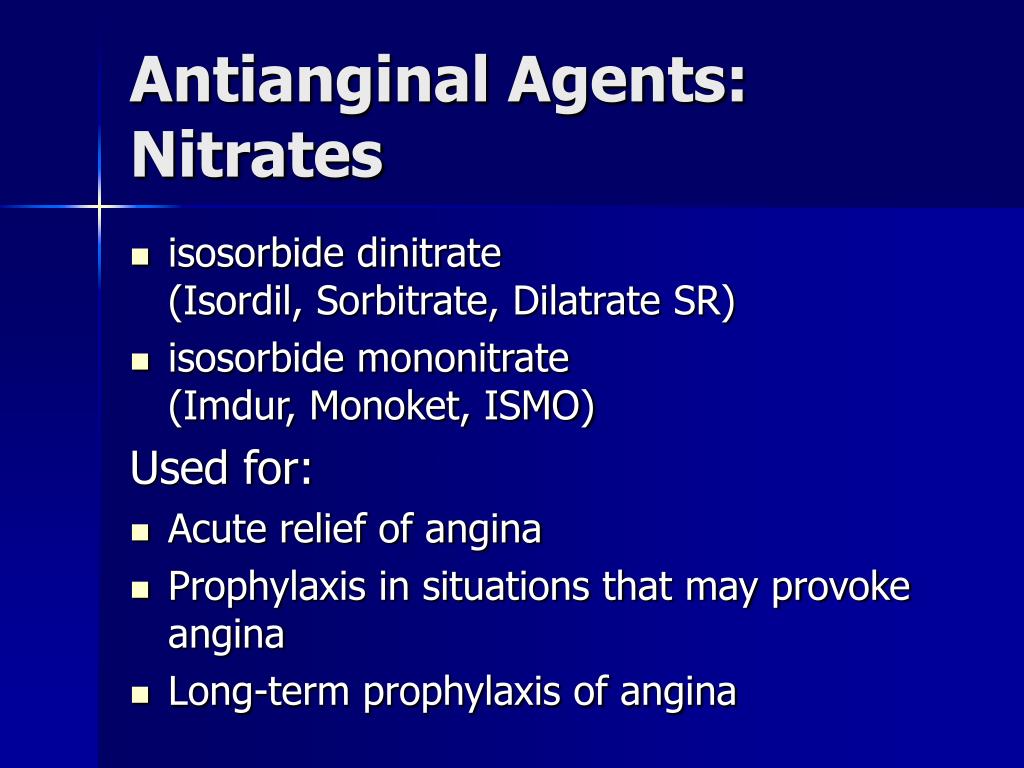 Antianginal Agents: Nitrates

- isosorbide dinitrate (Isordil, Sorbitrate, Dilatrate SR)
- isosorbide mononitrate (Imdur, Monoket, ISMO)

Used for:

- Acute relief of angina
- Prophylaxis in situations that may provoke angina
- Long-term prophylaxis of angina